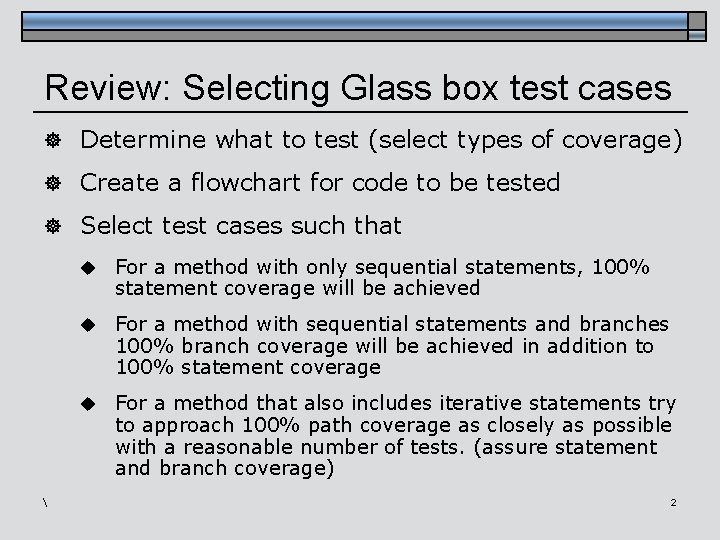 Review: Selecting Glass box test cases

Determine what to test (select types of coverage)

Create a flowchart for code to be tested

Select test cases such that

For a method with only sequential statements, 100% statement coverage will be achieved

For a method with sequential statements and branches 100% branch coverage will be achieved in addition to 100% statement coverage

For a method that also includes iterative statements try to approach 100% path coverage as closely as possible with a reasonable number of tests. (assure statement and branch coverage)

\

2